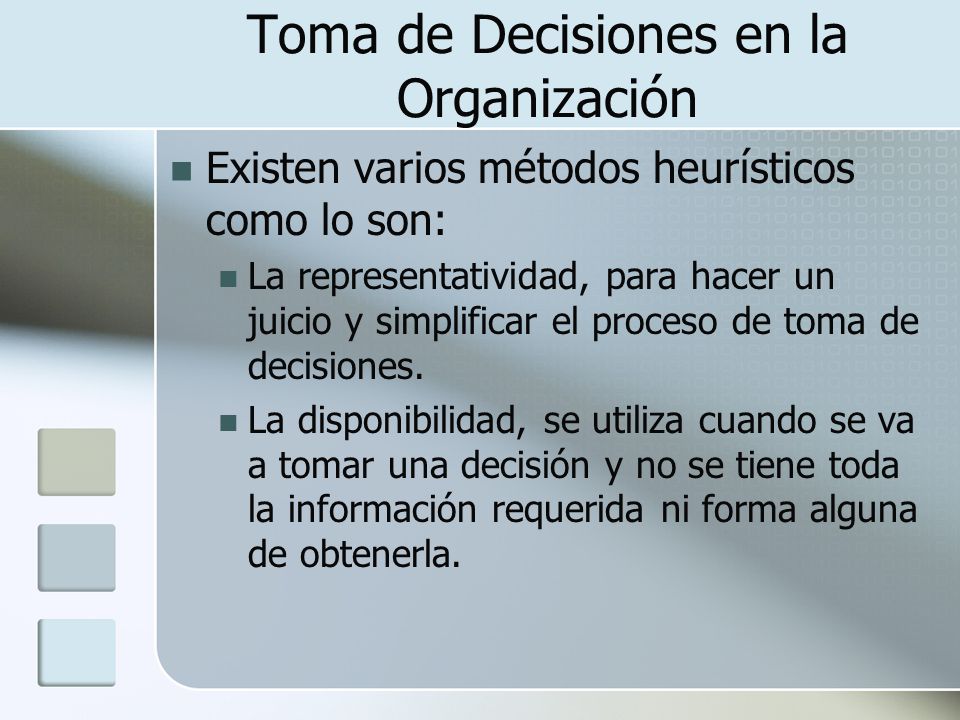 Toma de Decisiones en la Organización

Existen varios métodos heurísticos como lo son:

La representatividad, para hacer un juicio y simplificar el proceso de toma de decisiones.

La disponibilidad, se utiliza cuando se va a tomar una decisión y no se tiene toda la información requerida ni forma alguna de obtenerla.